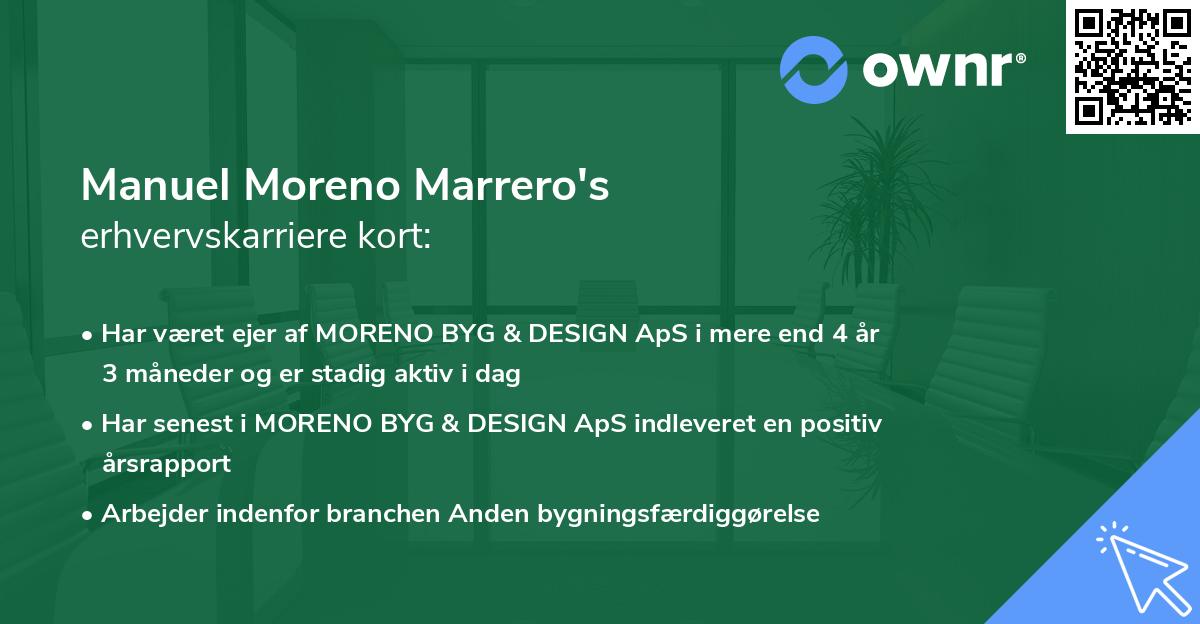 ownr®

Manuel Moreno Marrero's
erhvervskarriere kort:

• Har været ejer af MORENO BYG & DESIGN ApS i mere end 4 år 3 måneder og er stadig aktiv i dag

• Har senest i MORENO BYG & DESIGN ApS indleveret en positiv årsrapport

• Arbejder indenfor branchen Anden bygningsfærdiggørelse